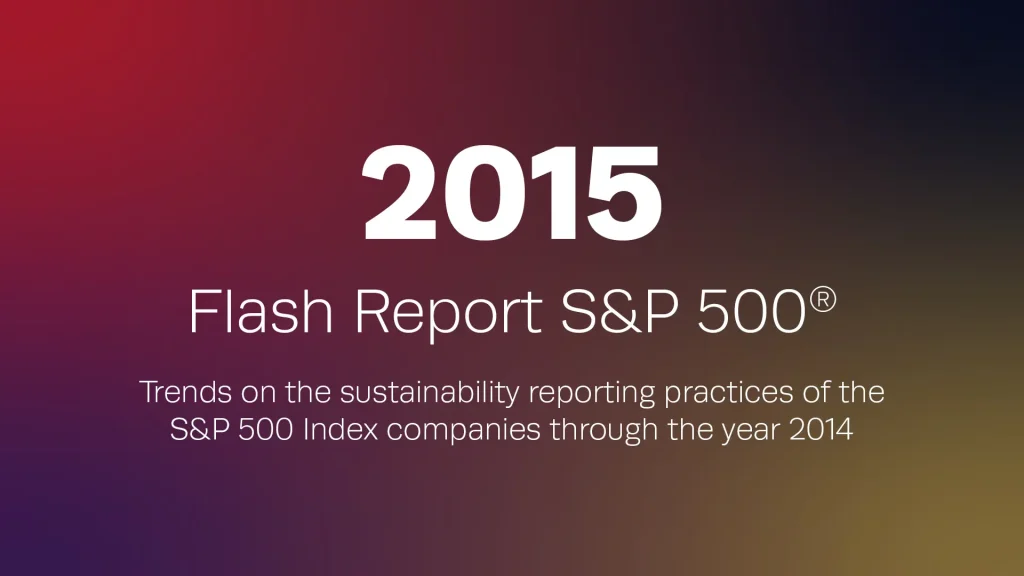 2015

Flash Report S&P 500®

Trends on the sustainability reporting practices of the S&P 500 Index companies through the year 2014